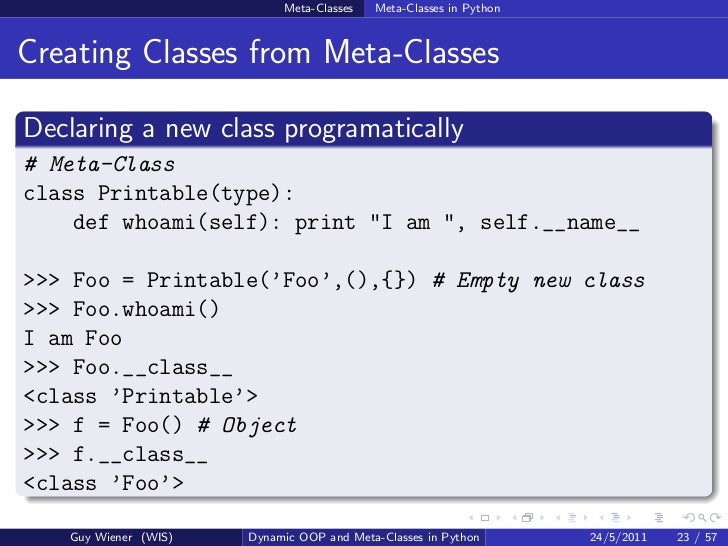 Meta-Classes Meta-Classes in Python

Creating Classes from Meta-Classes

Declaring a new class programatically

# Meta-Class
class Printable(type):
    def whoami(self): print "I am ", self.__name__

>>> Foo = Printable('Foo',(),{}) # Empty new class
>>> Foo.whoami()
I am Foo
>>> Foo.__class__
<class 'Printable'>
>>> f = Foo() # Object
>>> f.__class__
<class 'Foo'>

Guy Wiener (WIS) Dynamic OOP and Meta-Classes in Python 24/5/2011 23 / 57